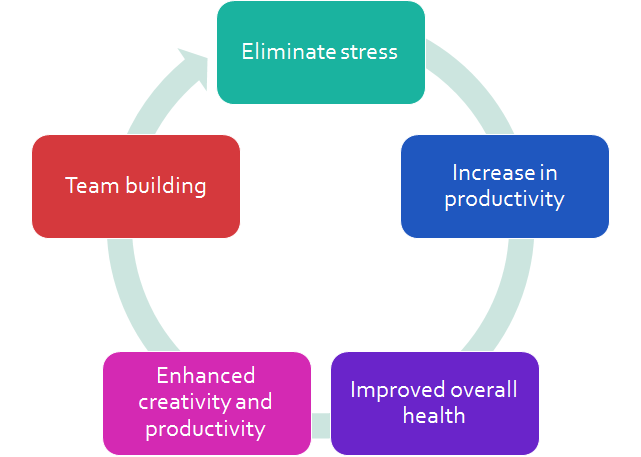 Eliminate stress

Increase in productivity

Improved overall health

Enhanced creativity and productivity

Team building